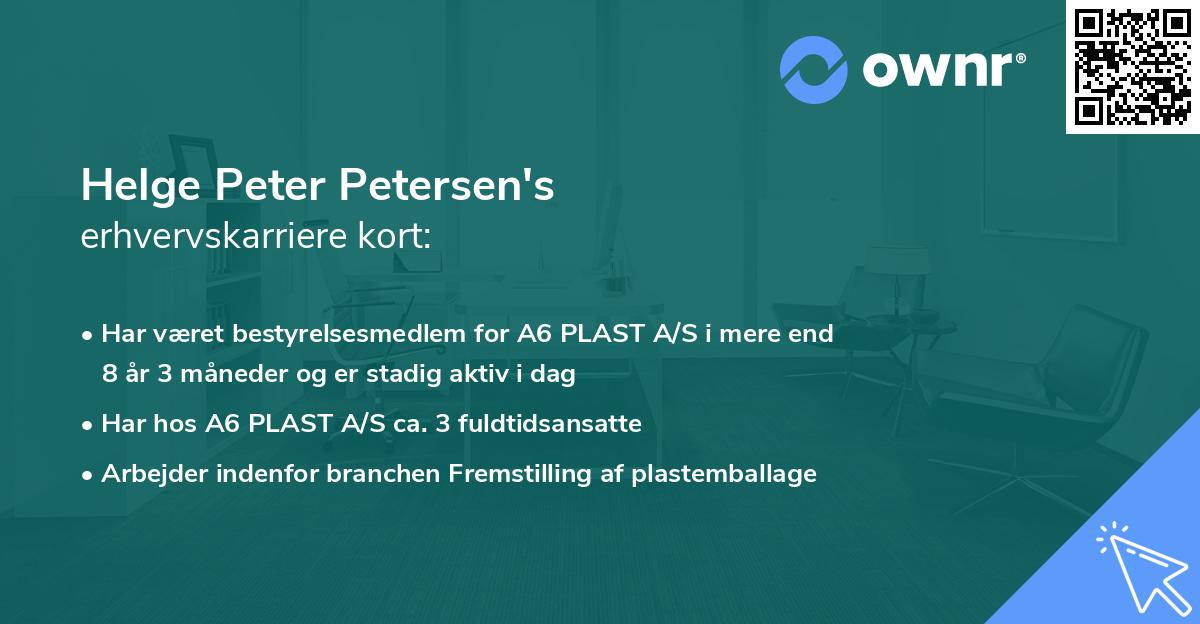 ownr®

Helge Peter Petersen's
erhvervskarriere kort:

• Har været bestyrelsesmedlem for A6 PLAST A/S i mere end 8 år 3 måneder og er stadig aktiv i dag
• Har hos A6 PLAST A/S ca. 3 fuldtidsansatte
• Arbejder indenfor branchen Fremstilling af plastemballage